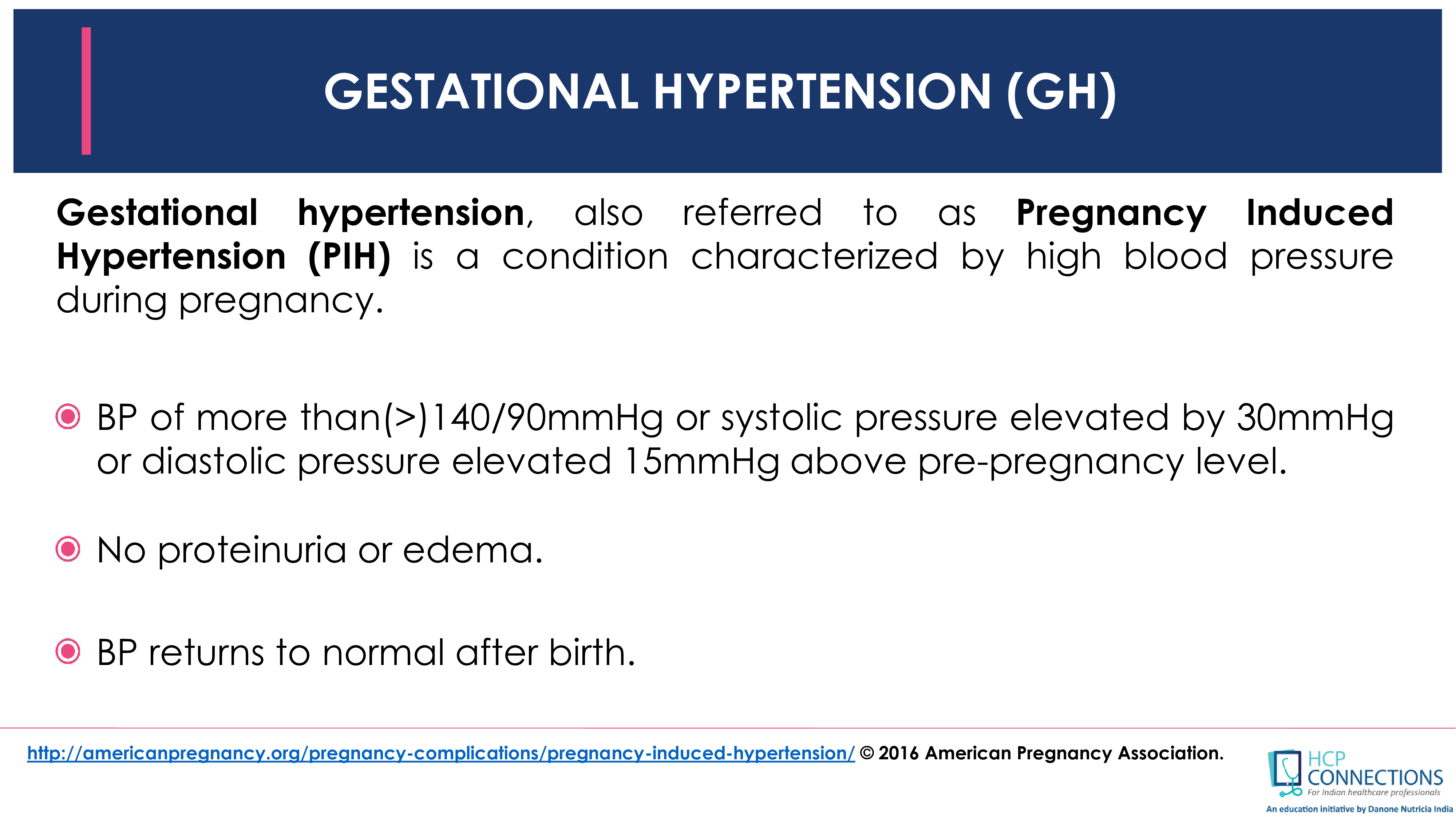 GESTATIONAL HYPERTENSION (GH)

Gestational hypertension, also referred to as Pregnancy Induced Hypertension (PIH) is a condition characterized by high blood pressure during pregnancy.

BP of more than(>)140/90mmHg or systolic pressure elevated by 30mmHg or diastolic pressure elevated 15mmHg above pre-pregnancy level.

No proteinuria or edema.

BP returns to normal after birth.

http://americanpregnancy.org/pregnancy-complications/pregnancy-induced-hypertension/ © 2016 American Pregnancy Association.

HCP CONNECTIONS
For Indian healthcare professionals
An education initiative by Danone Nutricia India